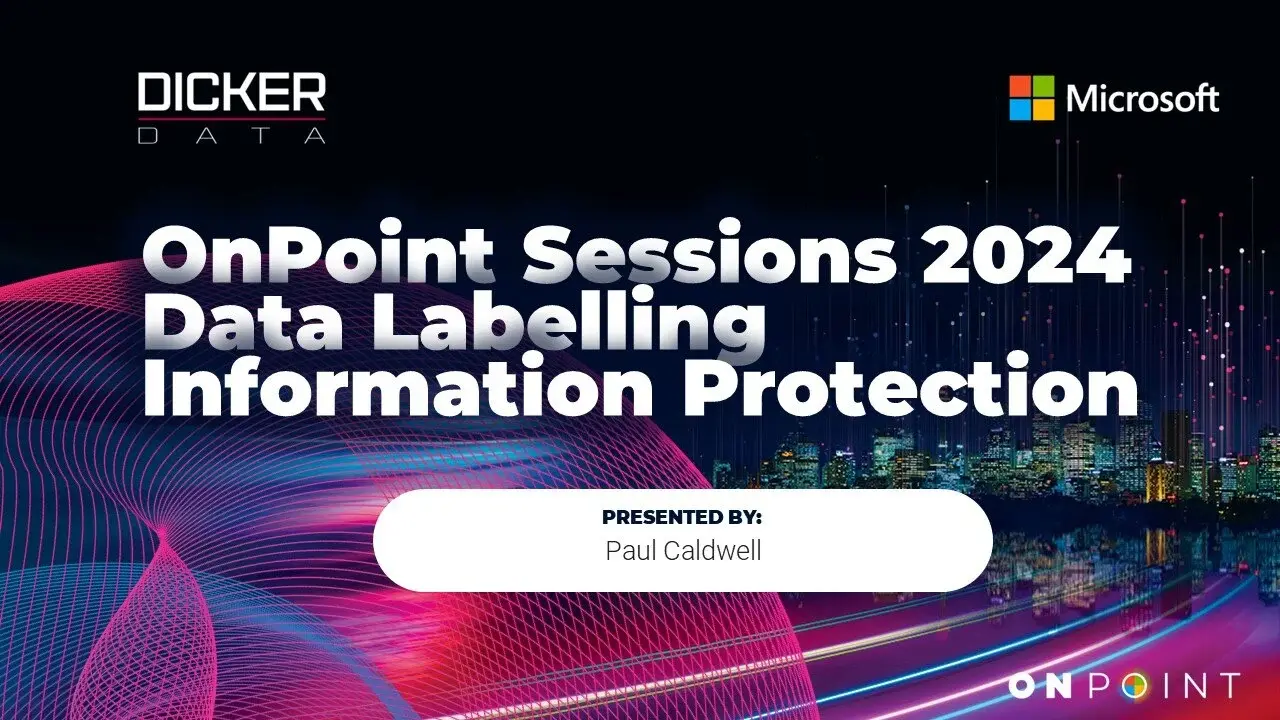 DICKER
DATA

Microsoft

OnPoint Sessions 2024
Data Labelling
Information Protection

PRESENTED BY:
Paul Caldwell

ONPOINT